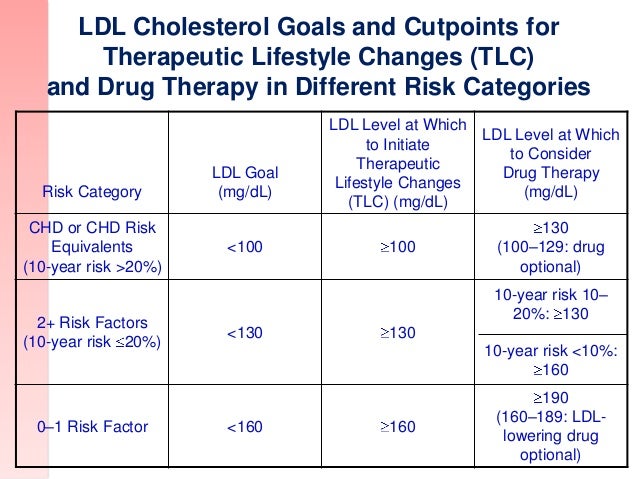 LDL Cholesterol Goals and Cutpoints for Therapeutic Lifestyle Changes (TLC) and Drug Therapy in Different Risk Categories

| Risk Category | LDL Goal (mg/dL) | LDL Level at Which to Initiate Therapeutic Lifestyle Changes (TLC) (mg/dL) | LDL Level at Which to Consider Drug Therapy (mg/dL) |
|---|---|---|---|
| CHD or CHD Risk Equivalents (10-year risk >20%) | <100 | ≥100 | ≥130 (100–129: drug optional) |
| 2+ Risk Factors (10-year risk ≤20%) | <130 | ≥130 | 10-year risk 10–20%: ≥130 |
| | | | 10-year risk <10%: ≥160 |
| 0–1 Risk Factor | <160 | ≥160 | ≥190 (160–189: LDL-lowering drug optional) |